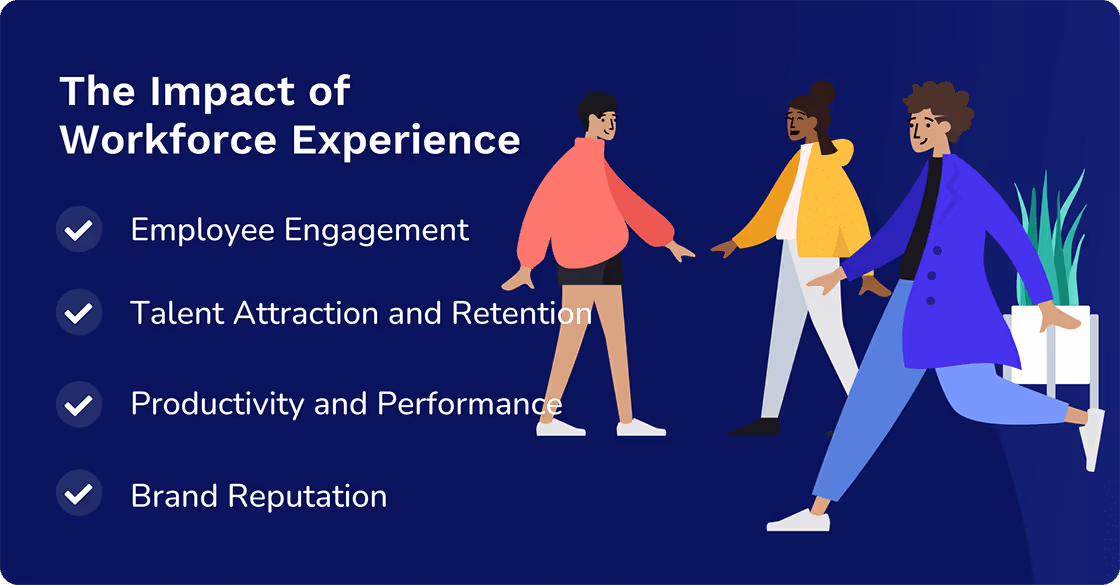 The Impact of Workforce Experience

Employee Engagement

Talent Attraction and Retention

Productivity and Performance

Brand Reputation